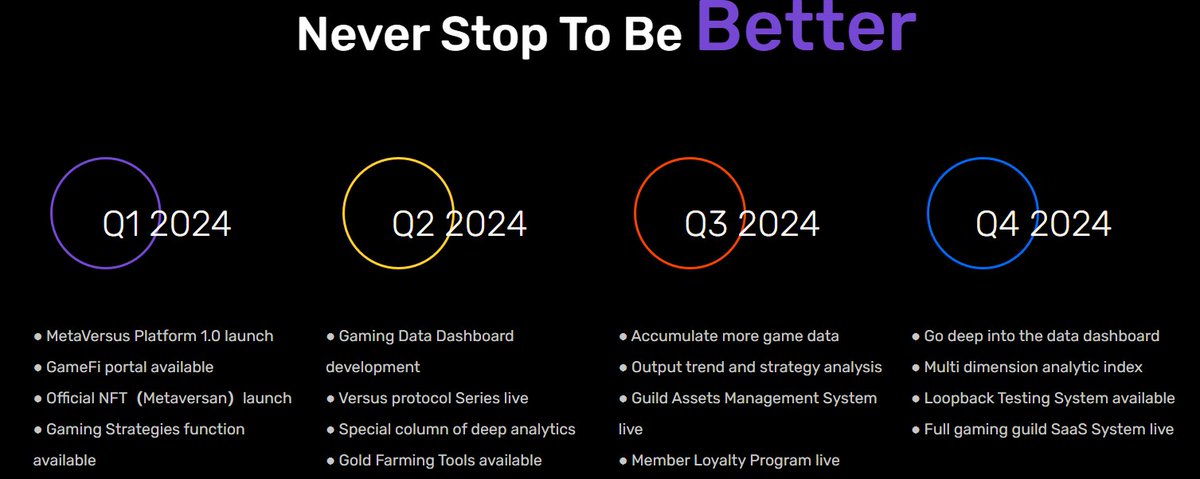 Never Stop To Be Better

Q1 2024

● MetaVersus Platform 1.0 launch
● GameFi portal available
● Official NFT（Metaversan）launch
● Gaming Strategies function available

Q2 2024

● Gaming Data Dashboard development
● Versus protocol Series live
● Special column of deep analytics
● Gold Farming Tools available

Q3 2024

● Accumulate more game data
● Output trend and strategy analysis
● Guild Assets Management System live
● Member Loyalty Program live

Q4 2024

● Go deep into the data dashboard
● Multi dimension analytic index
● Loopback Testing System available
● Full gaming guild SaaS System live